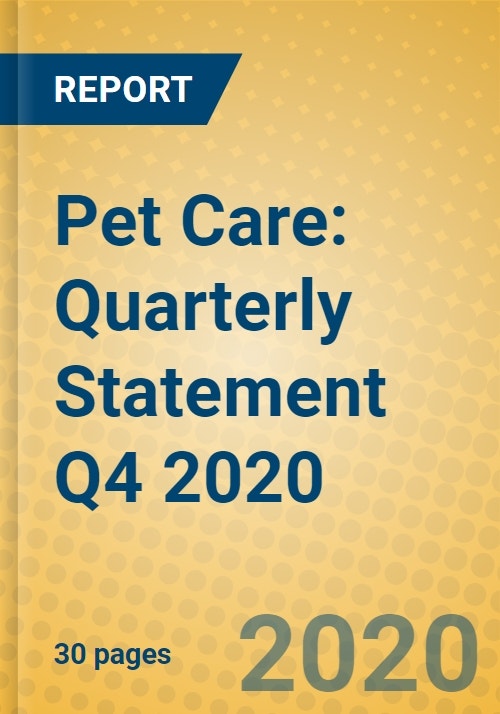 REPORT

Pet Care: Quarterly Statement Q4 2020

30 pages

2020